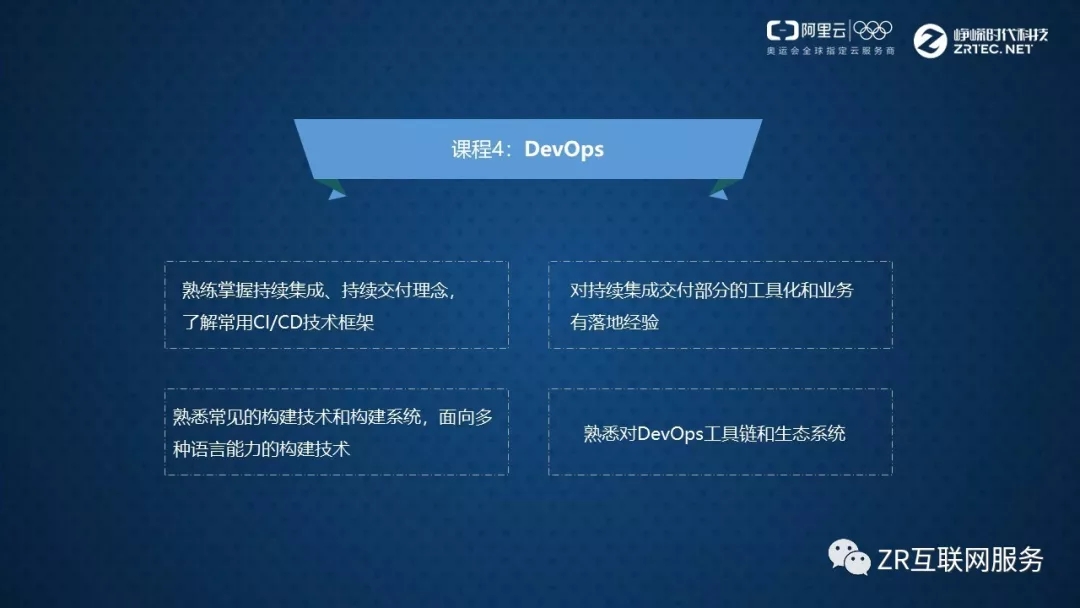 阿里云
奥运会全球指定云服务商

峥嵘时代科技
ZRTEC.NET

课程4：DevOps

熟练掌握持续集成、持续交付理念，了解常用CI/CD技术框架

对持续集成交付部分的工具化和业务有落地经验

熟悉常见的构建技术和构建系统，面向多种语言能力的构建技术

熟悉对DevOps工具链和生态系统

ZR互联网服务